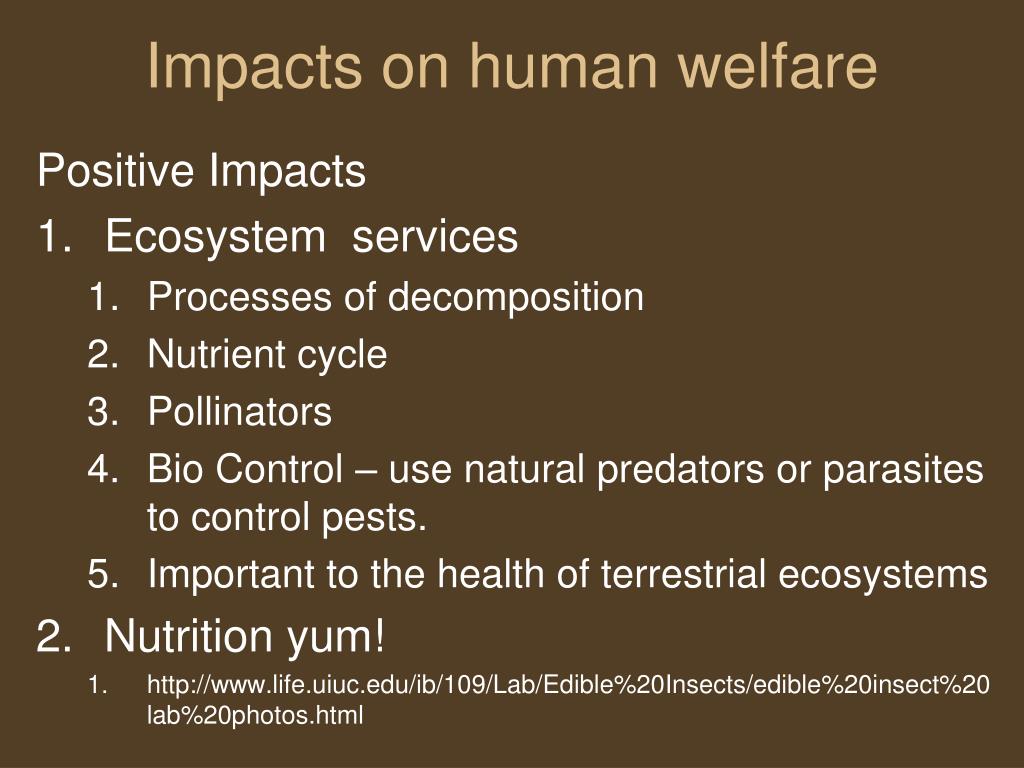 Impacts on human welfare

Positive Impacts

1. Ecosystem services
   1. Processes of decomposition
   2. Nutrient cycle
   3. Pollinators
   4. Bio Control – use natural predators or parasites to control pests.
   5. Important to the health of terrestrial ecosystems
2. Nutrition yum!
   1. http://www.life.uiuc.edu/ib/109/Lab/Edible%20Insects/edible%20insect%20lab%20photos.html